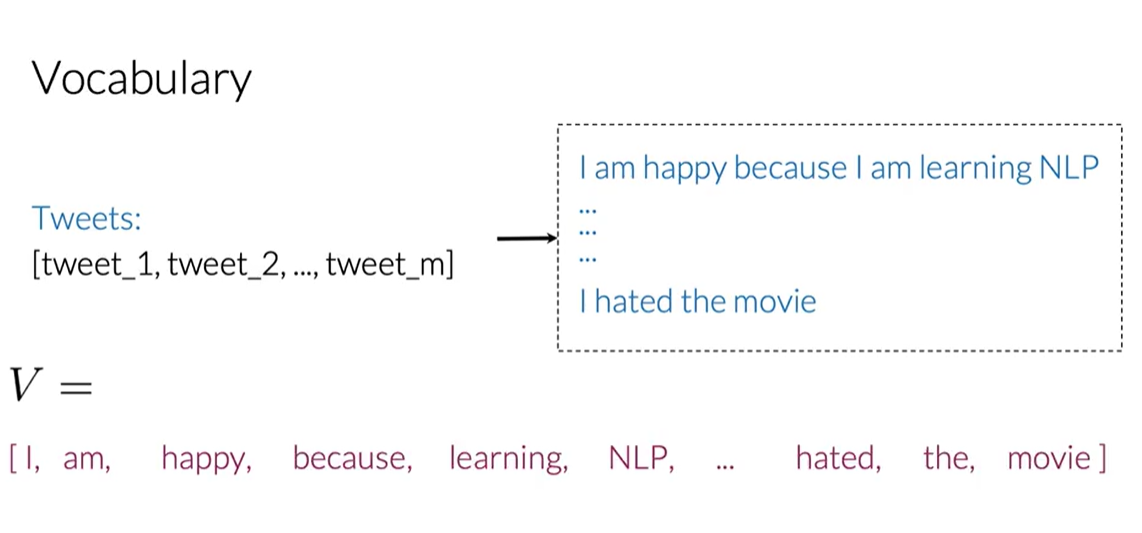 Vocabulary

Tweets:
[tweet_1, tweet_2, ..., tweet_m]

I am happy because I am learning NLP
...
...
...
I hated the movie

$V =$

[ I, am, happy, because, learning, NLP, ... hated, the, movie ]